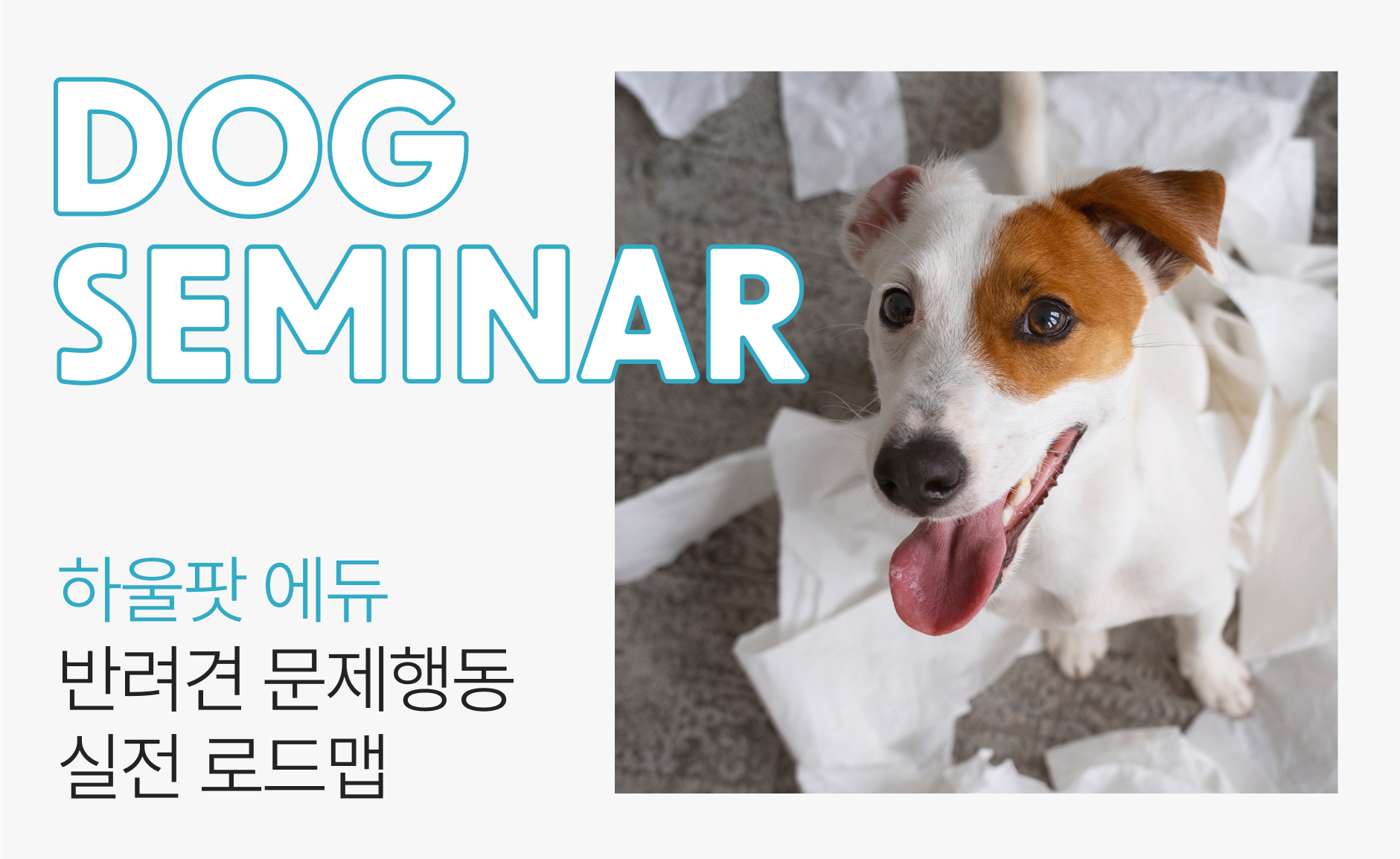 DOG
SEMINAR

하울팟 에듀
반려견 문제행동
실전 로드맵